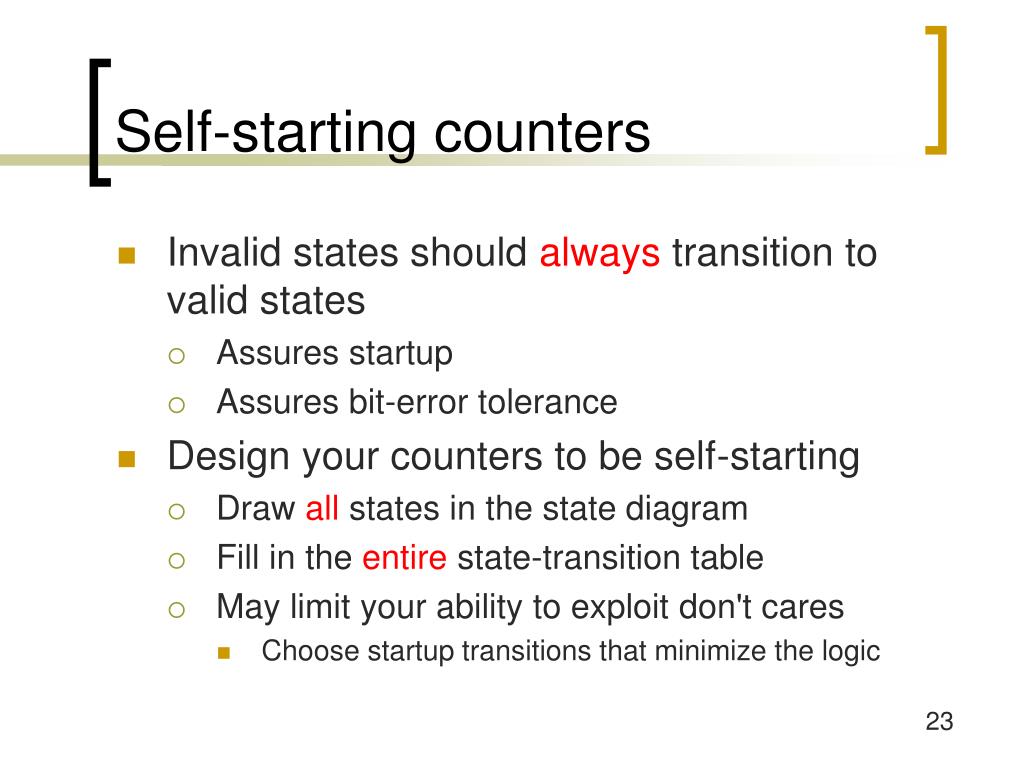 Self-starting counters

Invalid states should always transition to valid states

Assures startup

Assures bit-error tolerance

Design your counters to be self-starting

Draw all states in the state diagram

Fill in the entire state-transition table

May limit your ability to exploit don't cares

Choose startup transitions that minimize the logic

23